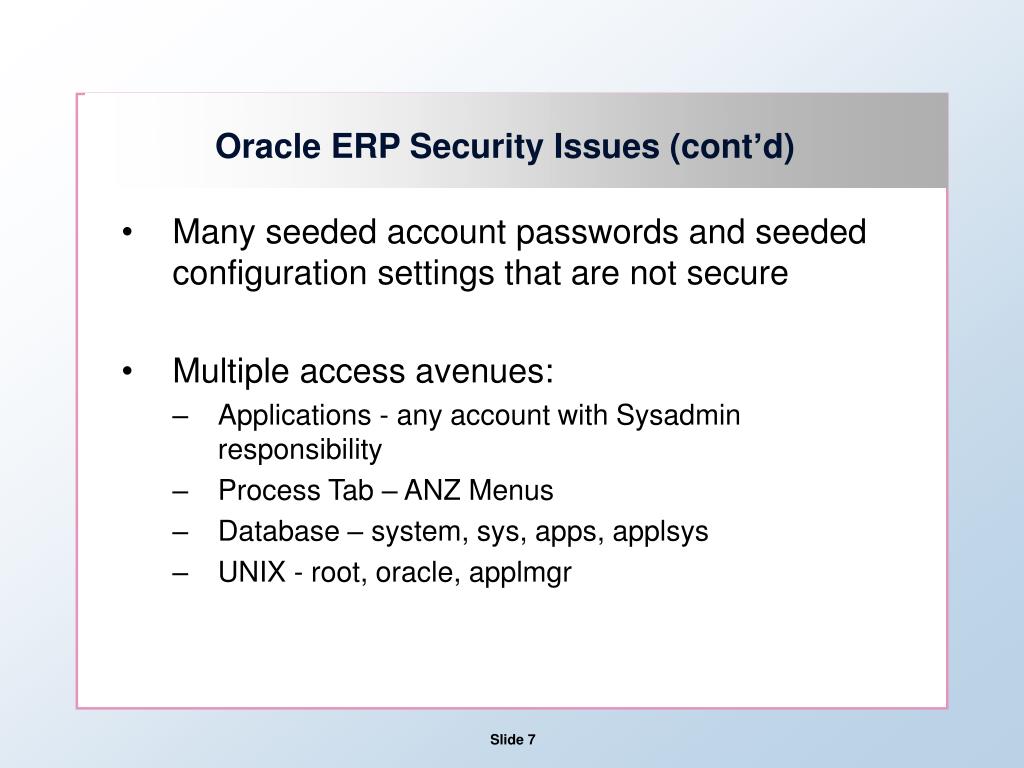 Oracle ERP Security Issues (cont’d)

• Many seeded account passwords and seeded configuration settings that are not secure

• Multiple access avenues:
– Applications - any account with Sysadmin responsibility
– Process Tab – ANZ Menus
– Database – system, sys, apps, applsys
– UNIX - root, oracle, applmgr

Slide 7